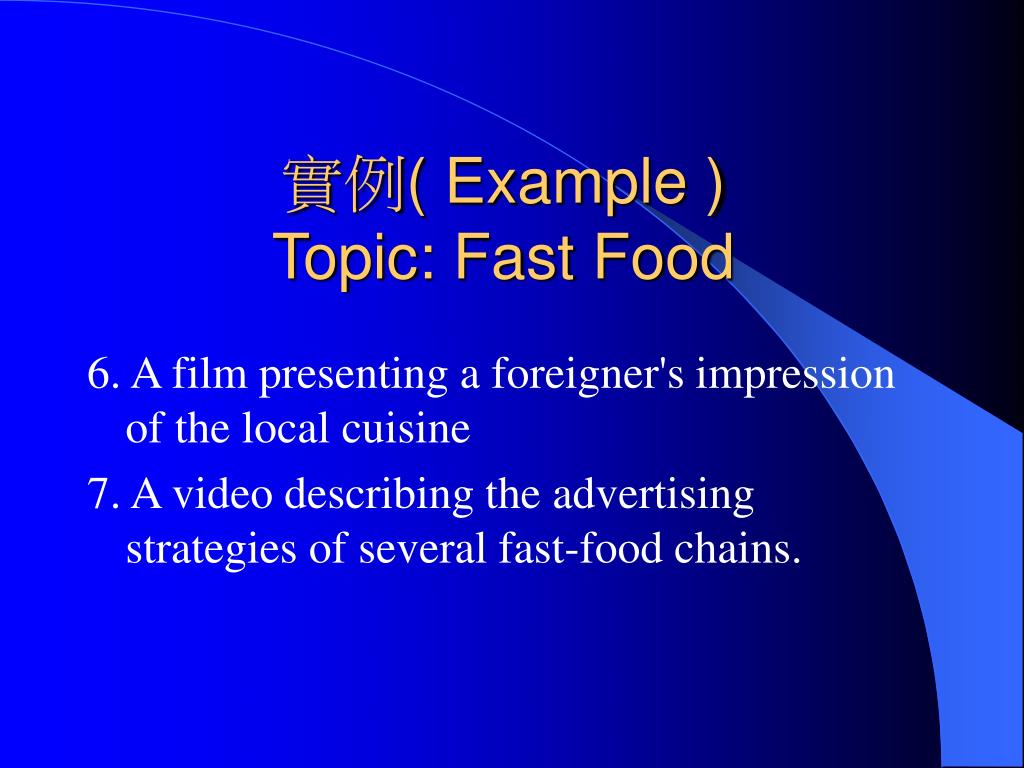 實例( Example )
Topic: Fast Food

6. A film presenting a foreigner's impression of the local cuisine

7. A video describing the advertising strategies of several fast-food chains.